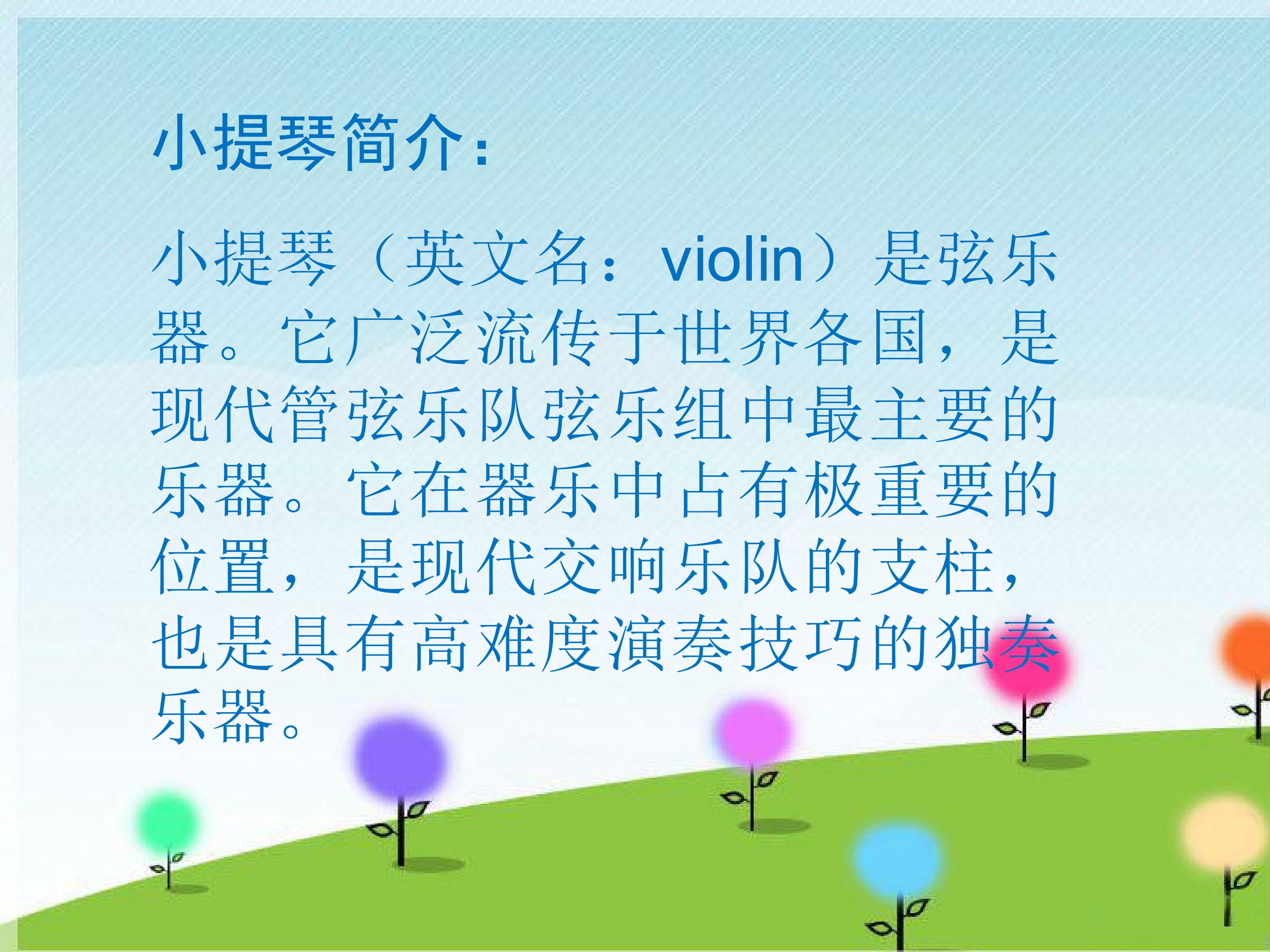 小提琴简介:

小提琴（英文名：violin）是弦乐器。它广泛流传于世界各国，是现代管弦乐队弦乐组中最主要的乐器。它在器乐中占有极重要的位置，是现代交响乐队的支柱，也是具有高难度演奏技巧的独奏乐器。